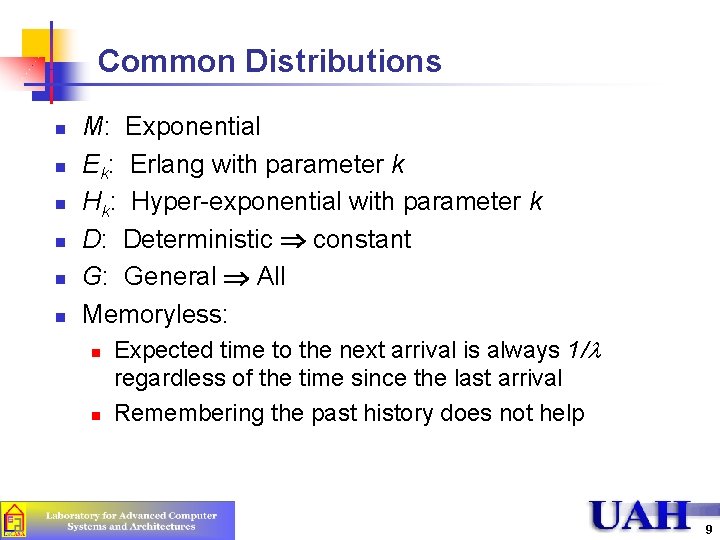 Common Distributions

- $M$: Exponential
- $E_k$: Erlang with parameter $k$
- $H_k$: Hyper-exponential with parameter $k$
- $D$: Deterministic $\Rightarrow$ constant
- $G$: General $\Rightarrow$ All
- Memoryless:
  - Expected time to the next arrival is always $1/\lambda$ regardless of the time since the last arrival
  - Remembering the past history does not help

Laboratory for Advanced Computer Systems and Architectures

UAH

9